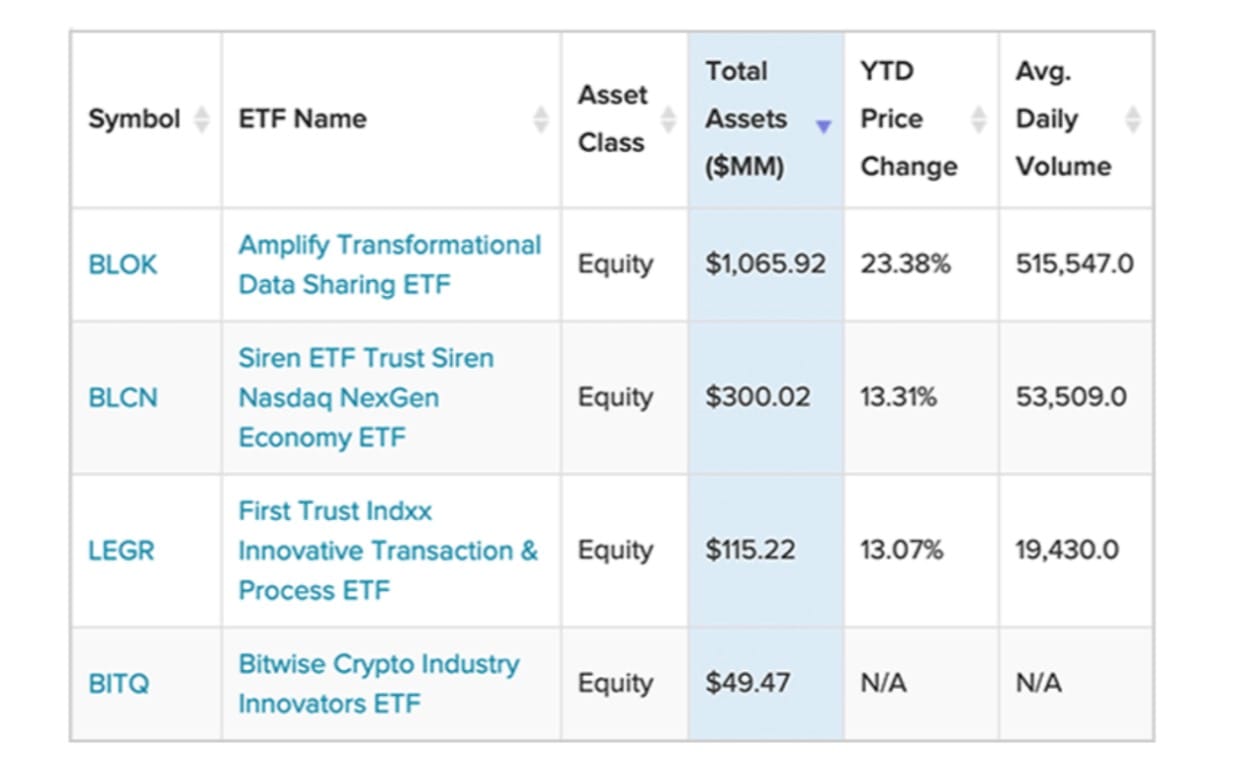 | Symbol | ETF Name | Asset Class | Total Assets ($MM) | YTD Price Change | Avg. Daily Volume |
|---|---|---|---|---|---|
| BLOK | Amplify Transformational Data Sharing ETF | Equity | $1,065.92 | 23.38% | 515,547.0 |
| BLCN | Siren ETF Trust Siren Nasdaq NexGen Economy ETF | Equity | $300.02 | 13.31% | 53,509.0 |
| LEGR | First Trust Indxx Innovative Transaction & Process ETF | Equity | $115.22 | 13.07% | 19,430.0 |
| BITQ | Bitwise Crypto Industry Innovators ETF | Equity | $49.47 | N/A | N/A |